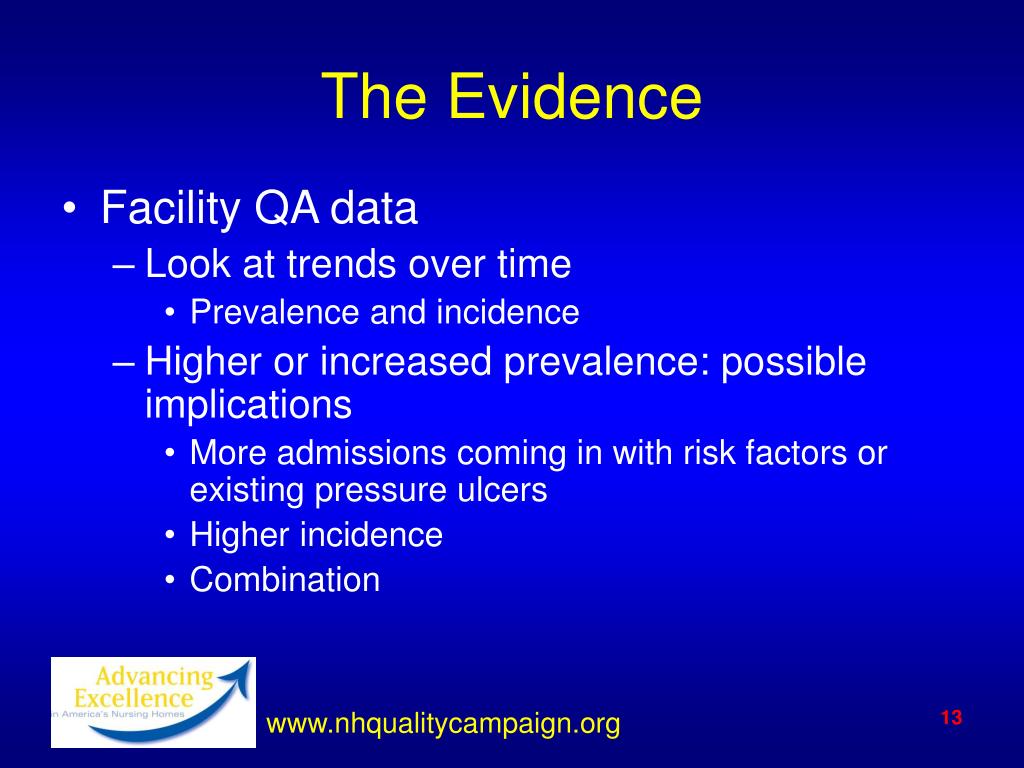 The Evidence

• Facility QA data
– Look at trends over time
• Prevalence and incidence
– Higher or increased prevalence: possible implications
• More admissions coming in with risk factors or existing pressure ulcers
• Higher incidence
• Combination

Advancing Excellence
in America's Nursing Homes

www.nhqualitycampaign.org

13